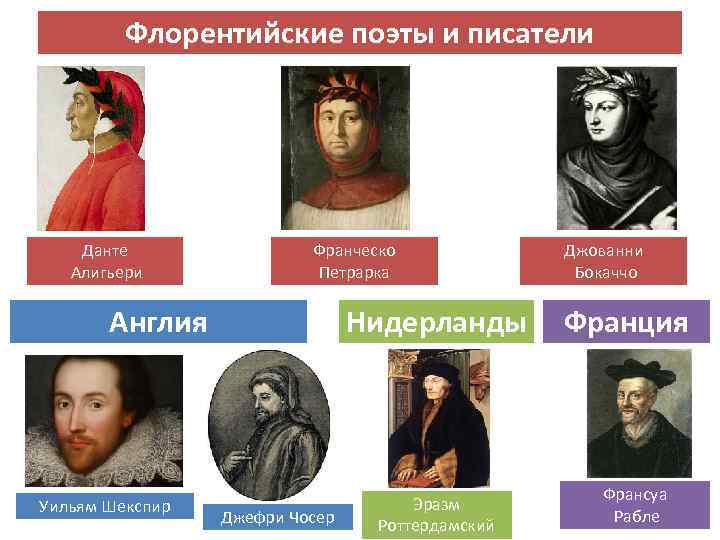 Флорентийские поэты и писатели

Данте Алигьери

Франческо Петрарка

Джованни Бокаччо

Англия

Нидерланды

Франция

Уильям Шекспир

Джефри Чосер

Эразм Роттердамский

Франсуа Рабле